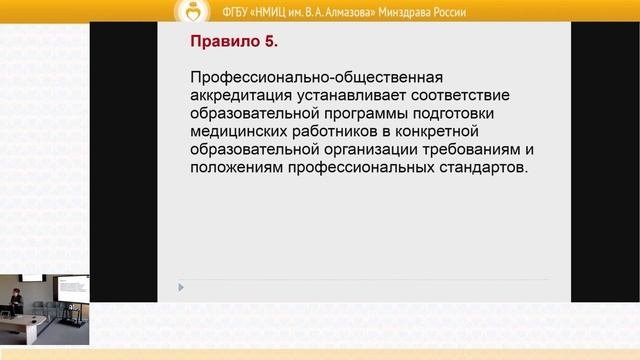 ФГБУ «НМИЦ им. В. А. Алмазова» Минздрава России

Правило 5.

Профессионально-общественная аккредитация устанавливает соответствие образовательной программы подготовки медицинских работников в конкретной образовательной организации требованиям и положениям профессиональных стандартов.